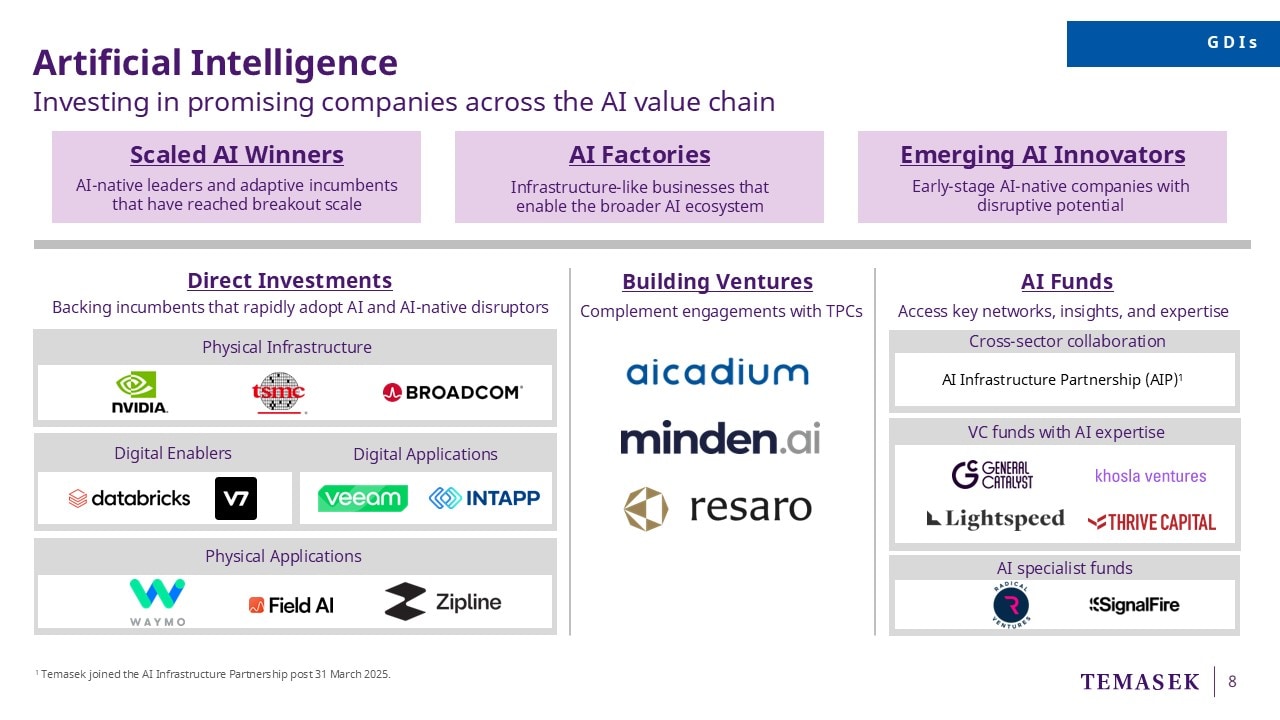 GDIs

Artificial Intelligence
Investing in promising companies across the AI value chain

Scaled AI Winners
AI-native leaders and adaptive incumbents that have reached breakout scale

AI Factories
Infrastructure-like businesses that enable the broader AI ecosystem

Emerging AI Innovators
Early-stage AI-native companies with disruptive potential

Direct Investments
Backing incumbents that rapidly adopt AI and AI-native disruptors

Physical Infrastructure
NVIDIA. tsmc BROADCOM

Digital Enablers
databricks V7

Digital Applications
veeam INTAPP

Physical Applications
WAYMO Field AI Zipline

Building Ventures
Complement engagements with TPCs

aicadium
minden.ai
resaro

AI Funds
Access key networks, insights, and expertise

Cross-sector collaboration
AI Infrastructure Partnership (AIP)$^1$

VC funds with AI expertise
GENERAL CATALYST khosla ventures
Lightspeed THRIVE CAPITAL

AI specialist funds
RADICAL VENTURES SignalFire

$^1$ Temasek joined the AI Infrastructure Partnership post 31 March 2025.

TEMASEK 8